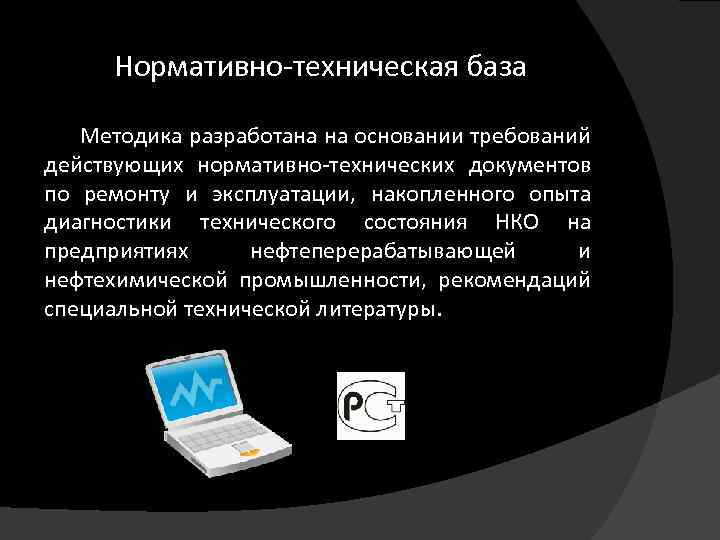 Нормативно-техническая база

Методика разработана на основании требований действующих нормативно-технических документов по ремонту и эксплуатации, накопленного опыта диагностики технического состояния НКО на предприятиях нефтеперерабатывающей и нефтехимической промышленности, рекомендаций специальной технической литературы.

РСТ